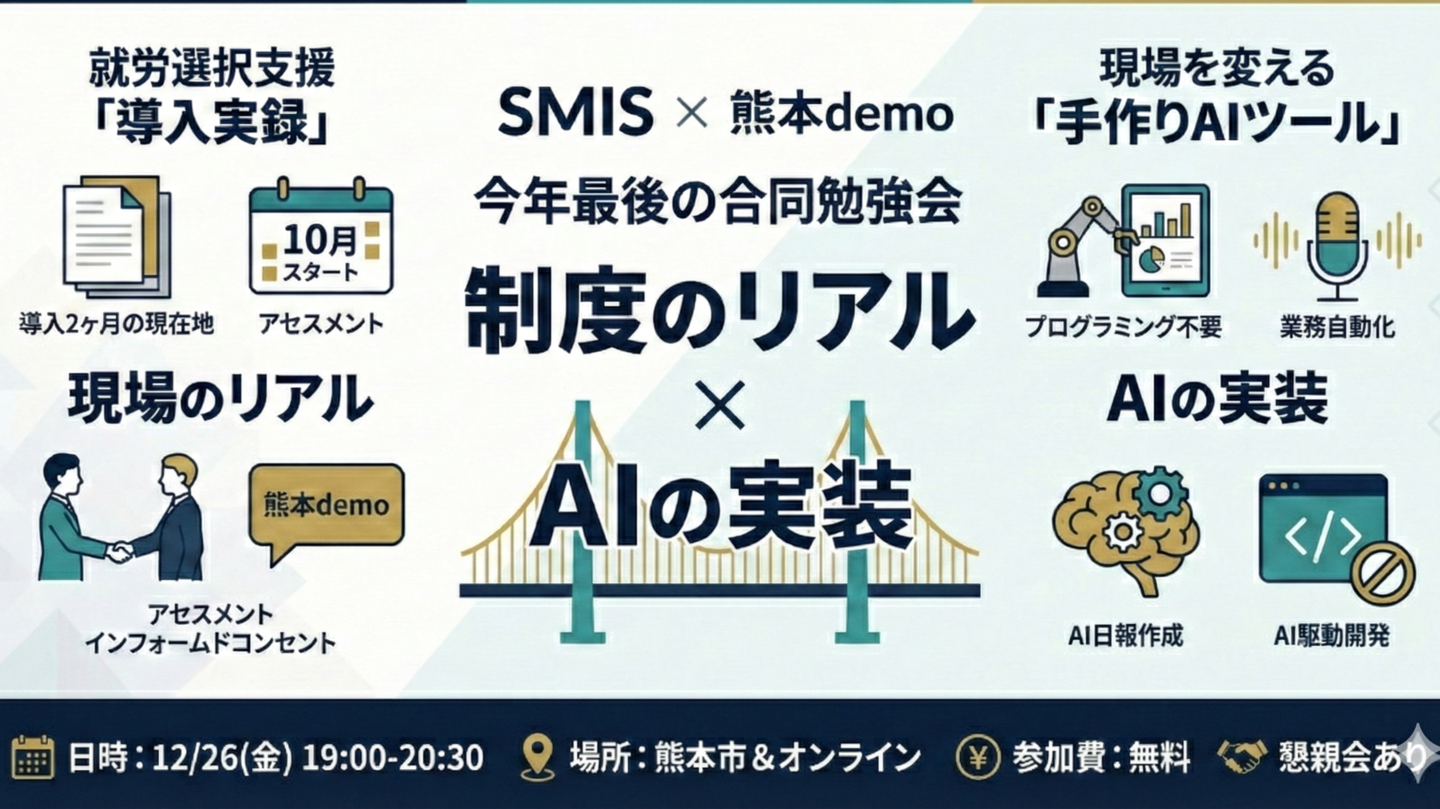 就労選択支援
「導入実録」

10月
スタート

導入2ヶ月の現在地

アセスメント

現場のリアル

熊本demo

アセスメント
インフォームドコンセント

SMIS × 熊本demo

今年最後の合同勉強会

制度のリアル
×
AIの実装

現場を変える
「手作りAIツール」

プログラミング不要

業務自動化

AIの実装

AI日報作成

AI駆動開発

日時：12/26(金) 19:00-20:30 場所：熊本市＆オンライン 参加費：無料 懇親会あり